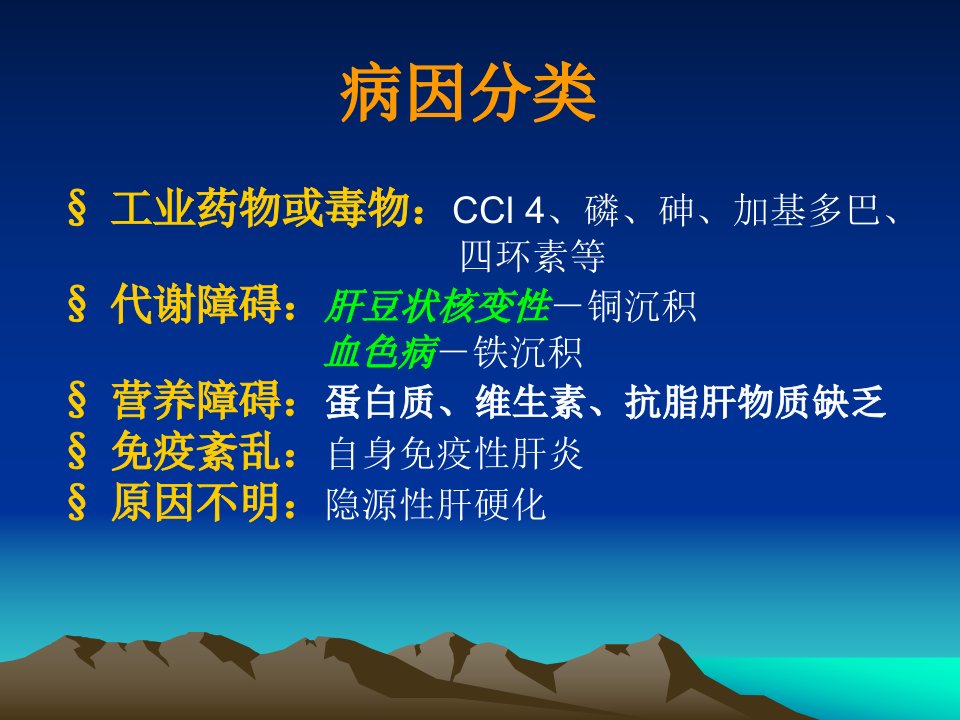 病因分类

§ 工业药物或毒物：CCl 4、磷、砷、加基多巴、四环素等

§ 代谢障碍：肝豆状核变性－铜沉积
血色病－铁沉积

§ 营养障碍：蛋白质、维生素、抗脂肝物质缺乏

§ 免疫紊乱：自身免疫性肝炎

§ 原因不明：隐源性肝硬化